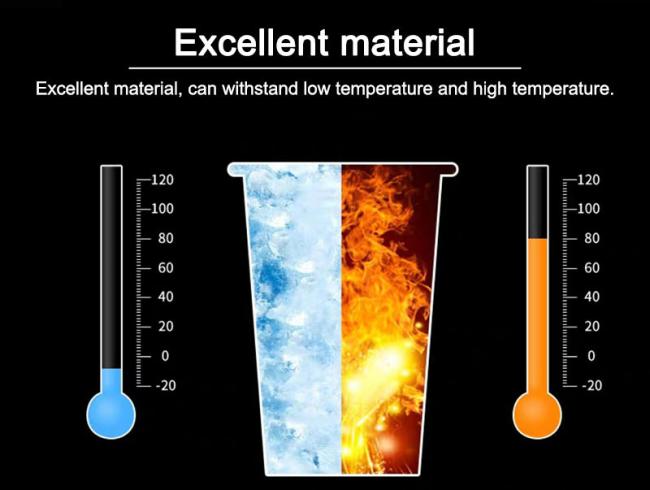 Excellent material

Excellent material, can withstand low temperature and high temperature.

120
100
80
60
40
20
0
-20

120
100
80
60
40
20
0
-20